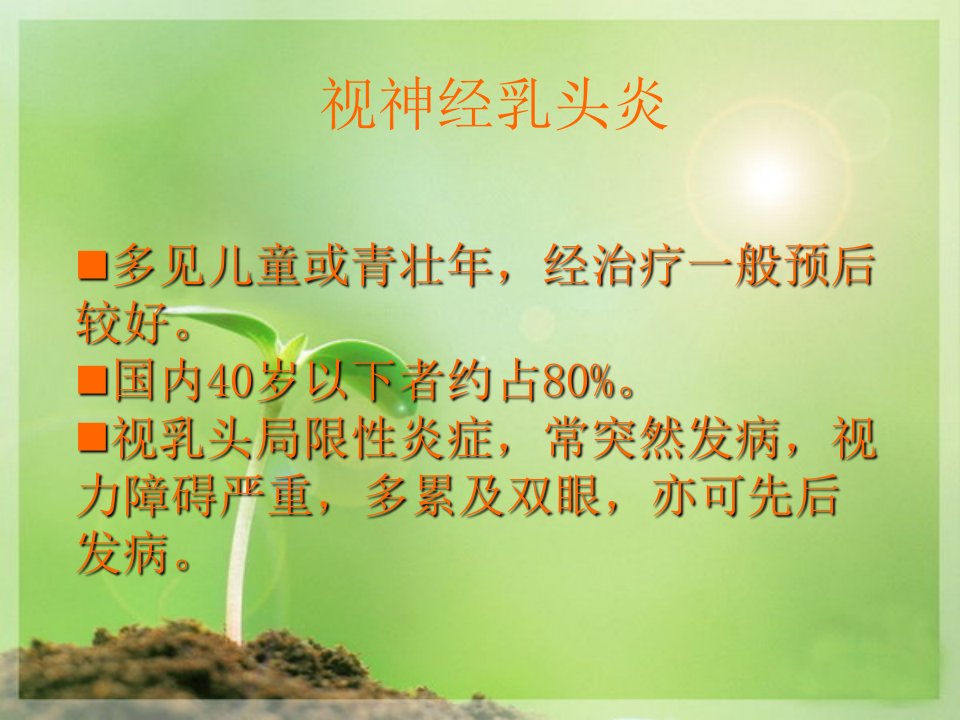 视神经乳头炎

■多见儿童或青壮年，经治疗一般预后较好。
■国内40岁以下者约占80%。
■视乳头局限性炎症，常突然发病，视力障碍严重，多累及双眼，亦可先后发病。